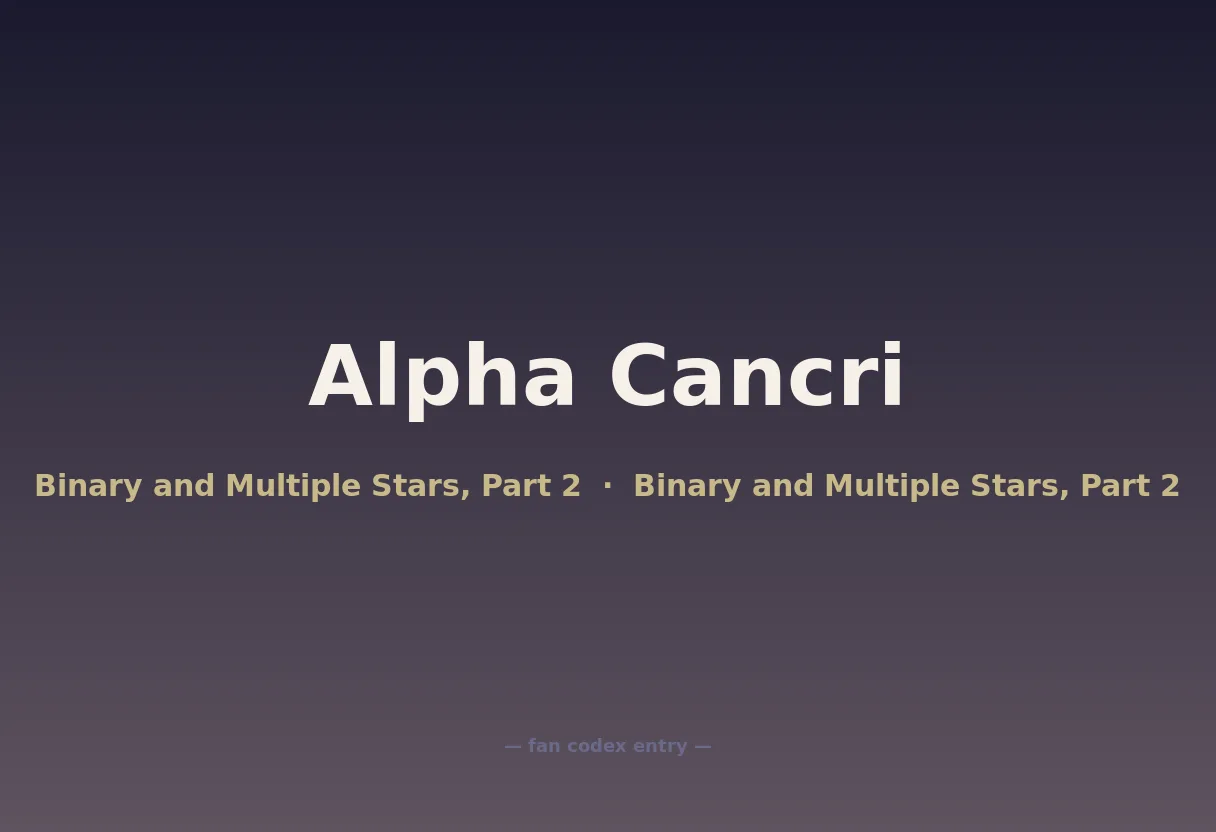 Alpha Cancri

Binary and Multiple Stars, Part 2 · Binary and Multiple Stars, Part 2

— fan codex entry —